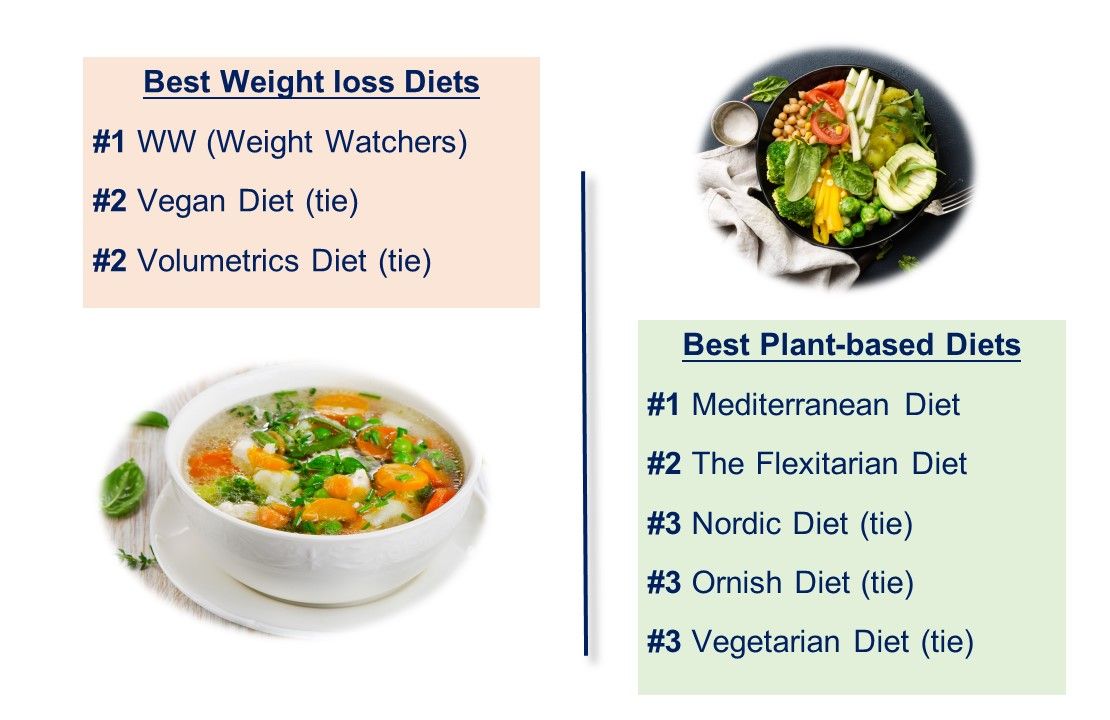 Best Weight loss Diets

#1 WW (Weight Watchers)

#2 Vegan Diet (tie)

#2 Volumetrics Diet (tie)

Best Plant-based Diets

#1 Mediterranean Diet

#2 The Flexitarian Diet

#3 Nordic Diet (tie)

#3 Ornish Diet (tie)

#3 Vegetarian Diet (tie)